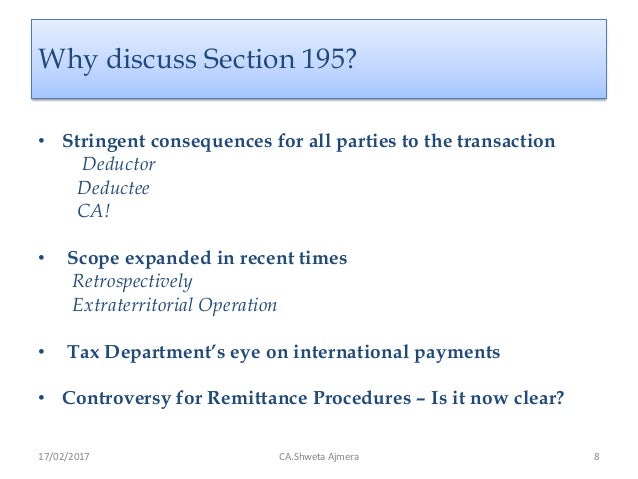 Why discuss Section 195?

• Stringent consequences for all parties to the transaction
Deductor
Deductee
CA!

• Scope expanded in recent times
Retrospectively
Extraterritorial Operation

• Tax Department's eye on international payments

• Controversy for Remittance Procedures – Is it now clear?

17/02/2017 CA.Shweta Ajmera 8